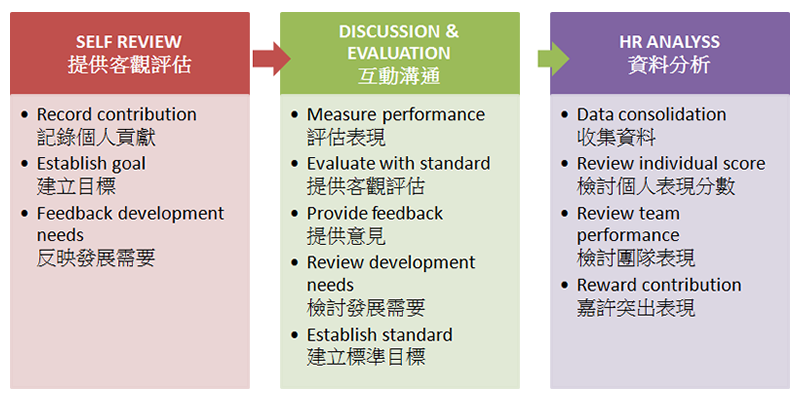 SELF REVIEW
提供客觀評估

• Record contribution
記錄個人貢獻
• Establish goal
建立目標
• Feedback development needs
反映發展需要

DISCUSSION & EVALUATION
互動溝通

• Measure performance
評估表現
• Evaluate with standard
提供客觀評估
• Provide feedback
提供意見
• Review development needs
檢討發展需要
• Establish standard
建立標準目標

HR ANALYSS
資料分析

• Data consolidation
收集資料
• Review individual score
檢討個人表現分數
• Review team performance
檢討團隊表現
• Reward contribution
嘉許突出表現